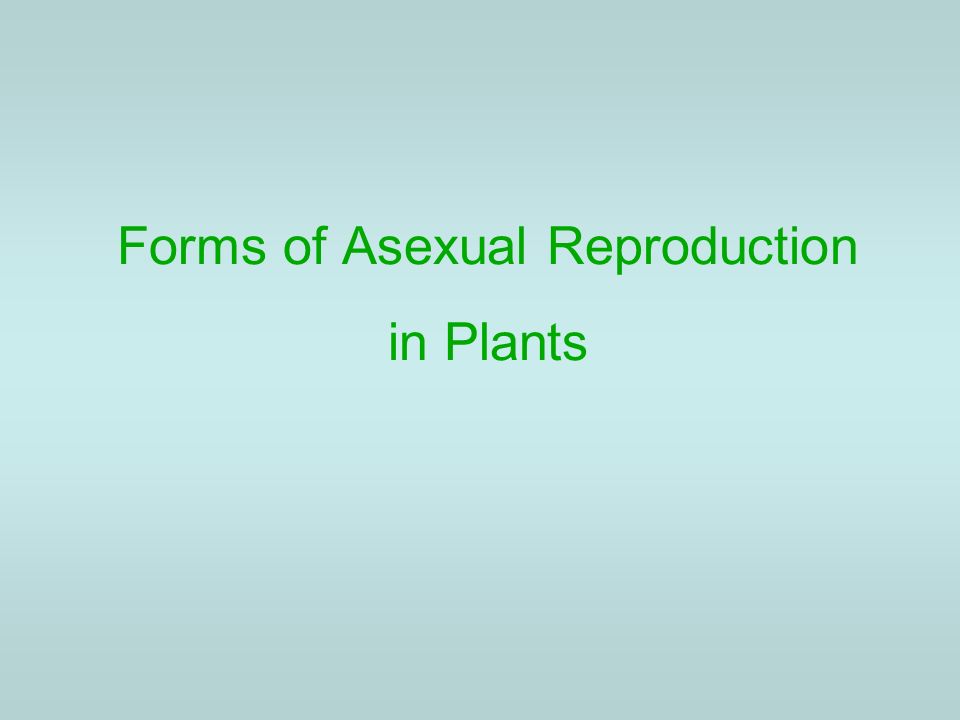 Forms of Asexual Reproduction

in Plants